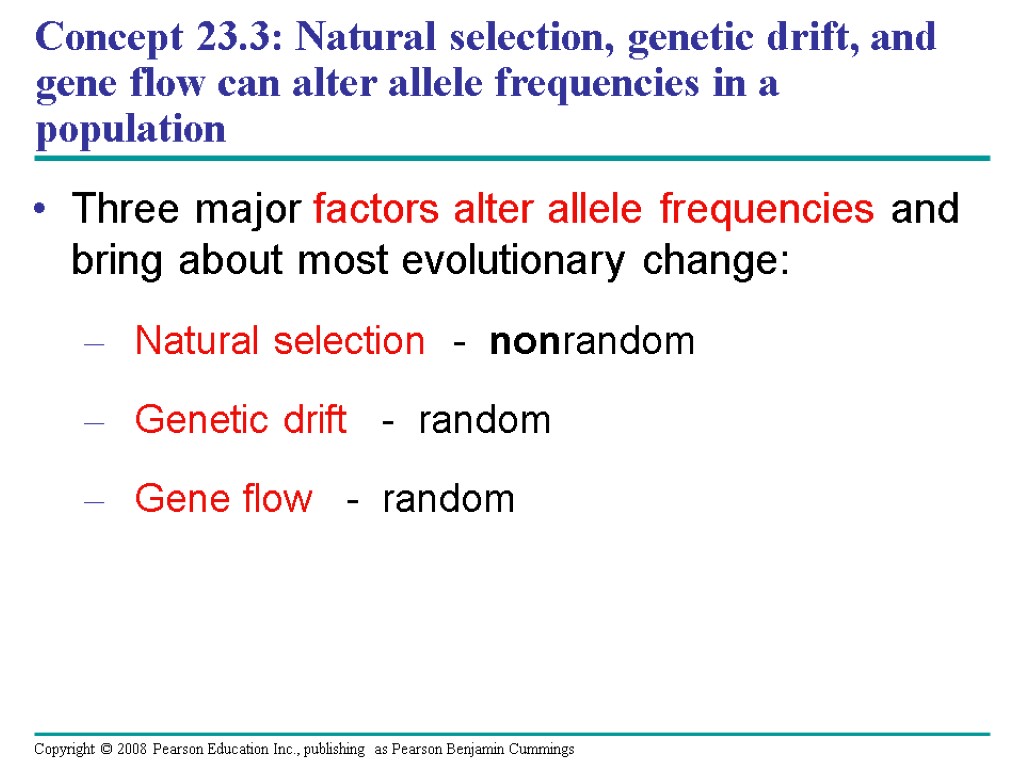 Concept 23.3: Natural selection, genetic drift, and gene flow can alter allele frequencies in a population

• Three major factors alter allele frequencies and bring about most evolutionary change:

– Natural selection - nonrandom

– Genetic drift - random

– Gene flow - random

Copyright © 2008 Pearson Education Inc., publishing as Pearson Benjamin Cummings